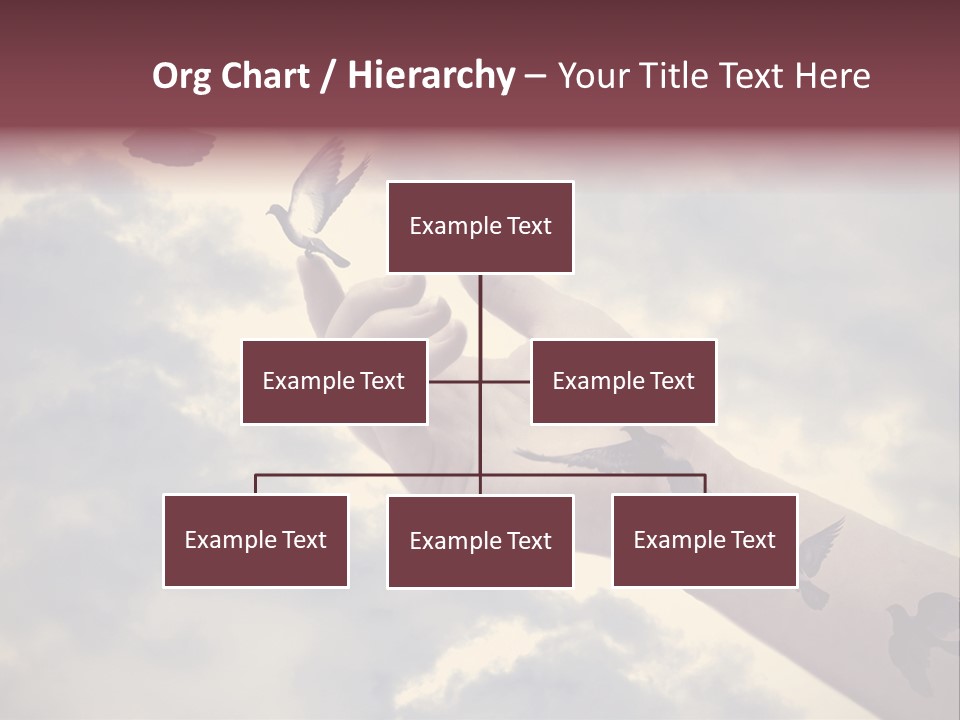 Org Chart / Hierarchy – Your Title Text Here

Example Text

Example Text

Example Text

Example Text

Example Text

Example Text